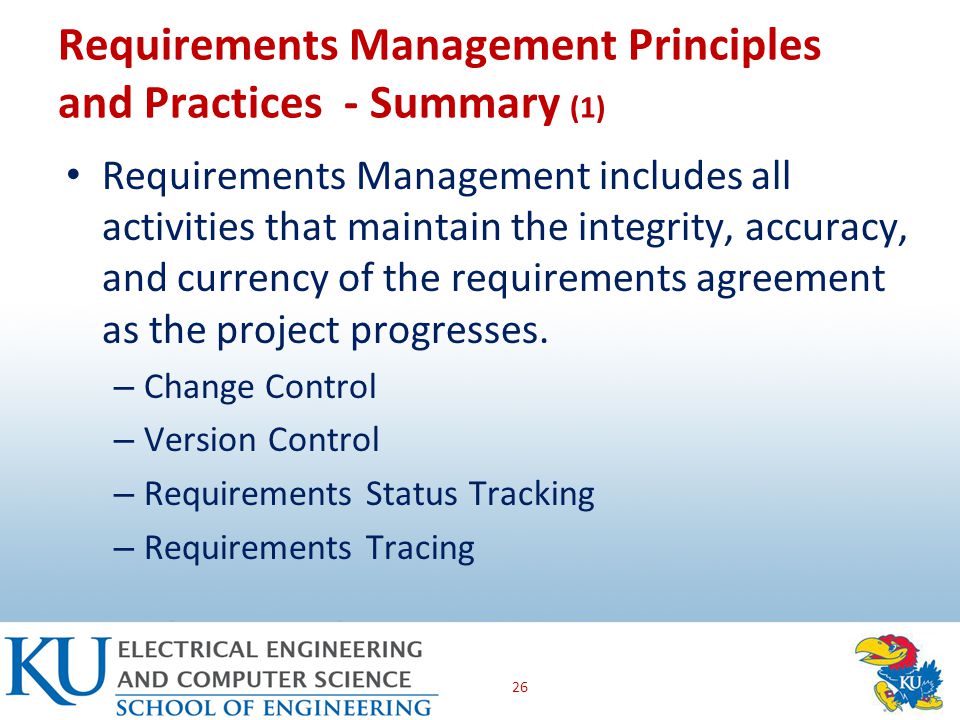 Requirements Management Principles and Practices - Summary (1)

• Requirements Management includes all activities that maintain the integrity, accuracy, and currency of the requirements agreement as the project progresses.
– Change Control
– Version Control
– Requirements Status Tracking
– Requirements Tracing

KU ELECTRICAL ENGINEERING AND COMPUTER SCIENCE SCHOOL OF ENGINEERING

26

KU